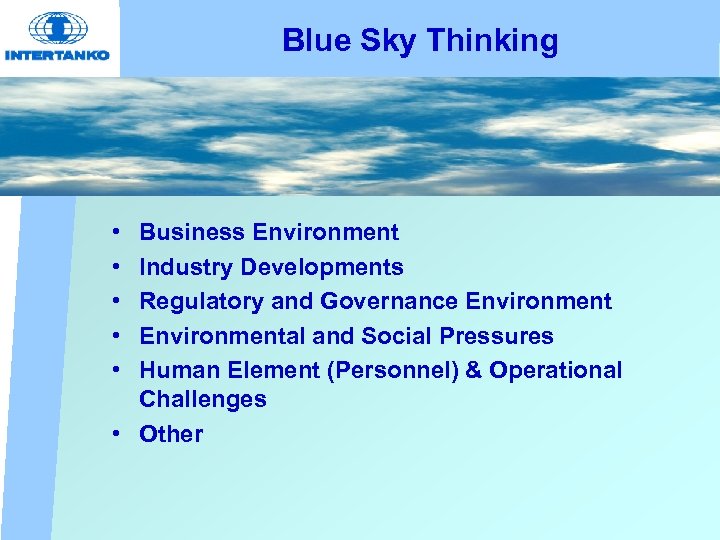 INTERTANKO

Blue Sky Thinking

• Business Environment
• Industry Developments
• Regulatory and Governance Environment
• Environmental and Social Pressures
• Human Element (Personnel) & Operational Challenges
• Other